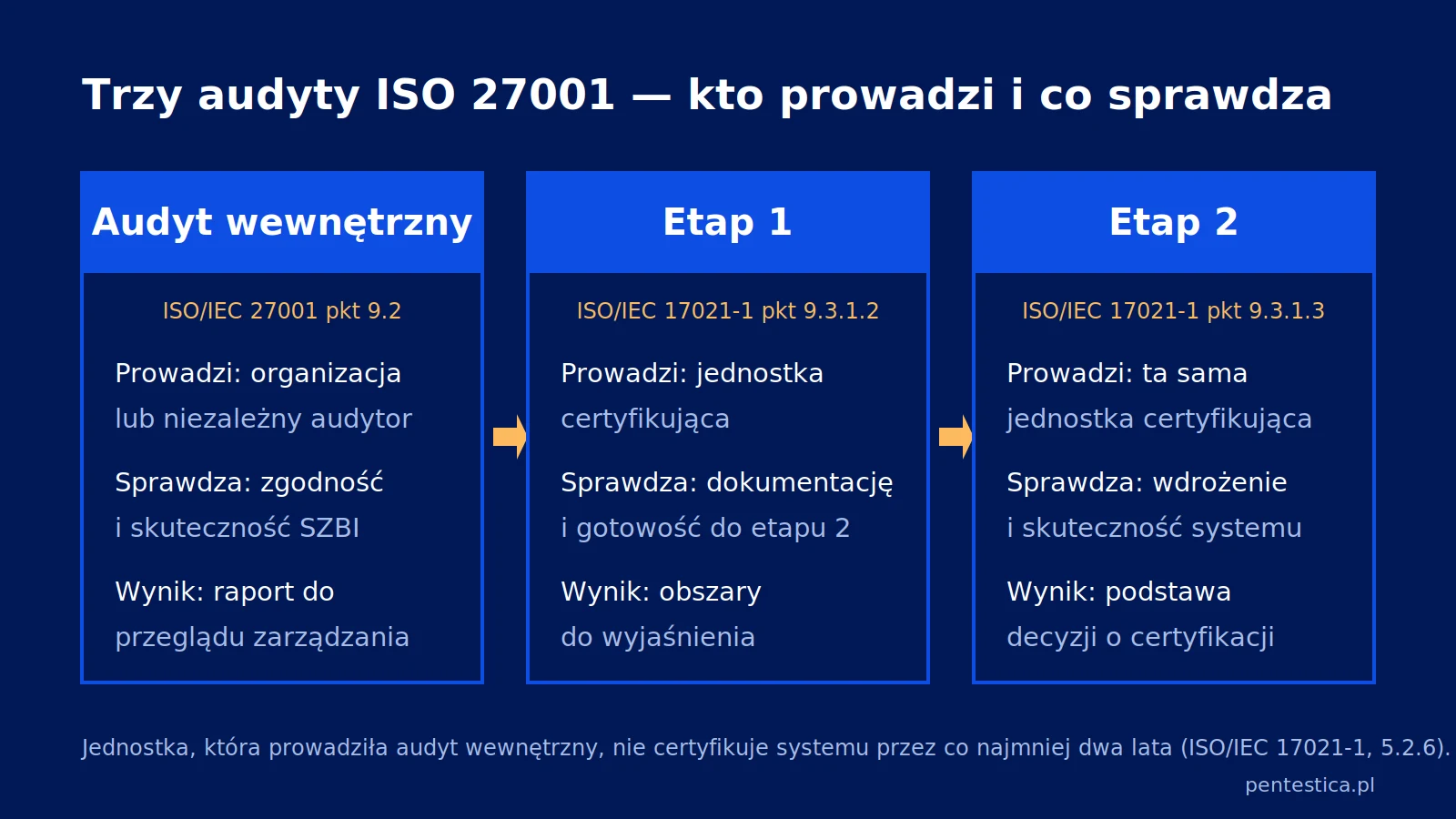 Trzy audyty ISO 27001 — kto prowadzi i co sprawdza

Audyt wewnętrzny

ISO/IEC 27001 pkt 9.2

Prowadzi: organizacja lub niezależny audytor

Sprawdza: zgodność i skuteczność SZBI

Wynik: raport do przeglądu zarządzania

Etap 1

ISO/IEC 17021-1 pkt 9.3.1.2

Prowadzi: jednostka certyfikująca

Sprawdza: dokumentację i gotowość do etapu 2

Wynik: obszary do wyjaśnienia

Etap 2

ISO/IEC 17021-1 pkt 9.3.1.3

Prowadzi: ta sama jednostka certyfikująca

Sprawdza: wdrożenie i skuteczność systemu

Wynik: podstawa decyzji o certyfikacji

Jednostka, która prowadziła audyt wewnętrzny, nie certyfikuje systemu przez co najmniej dwa lata (ISO/IEC 17021-1, 5.2.6).

pentestica.pl